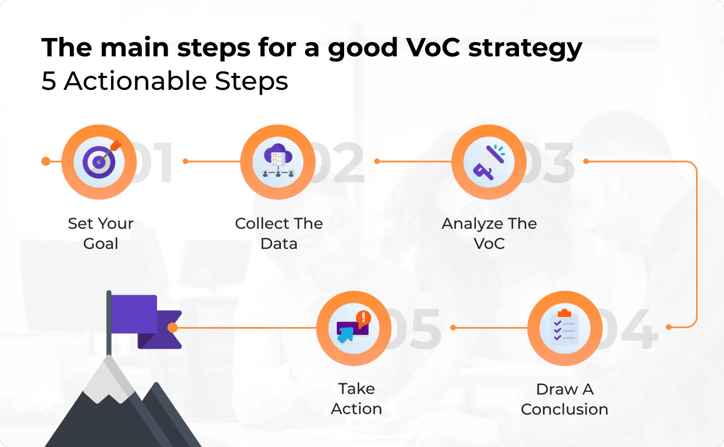 The main steps for a good VoC strategy
5 Actionable Steps

01
Set Your Goal

02
Collect The Data

03
Analyze The VoC

04
Draw A Conclusion

05
Take Action